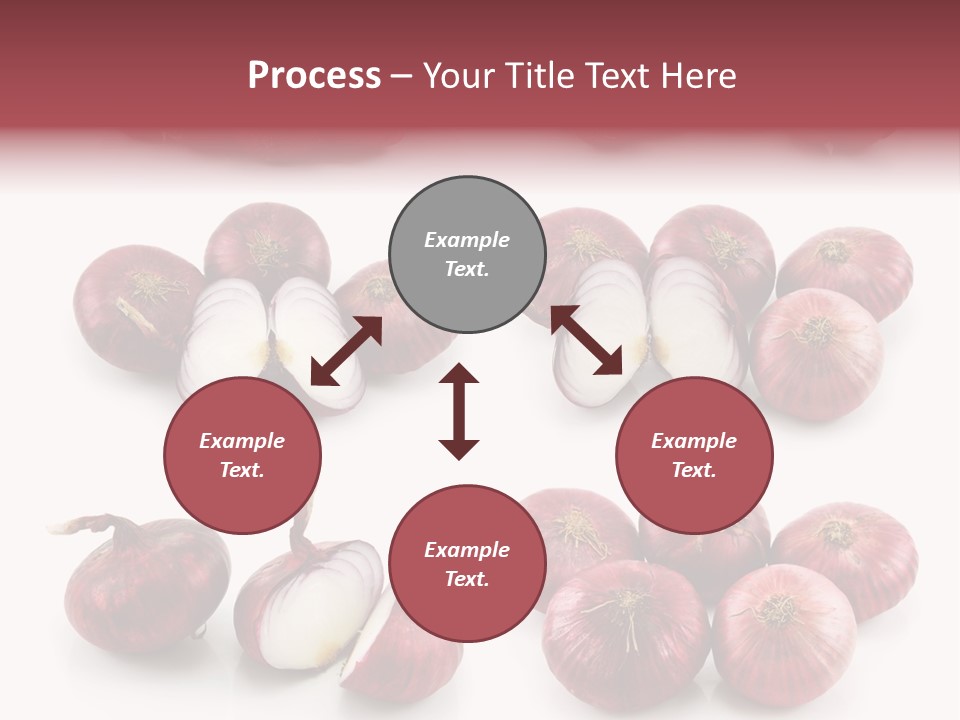 Process – Your Title Text Here

Example Text.

Example Text.

Example Text.

Example Text.